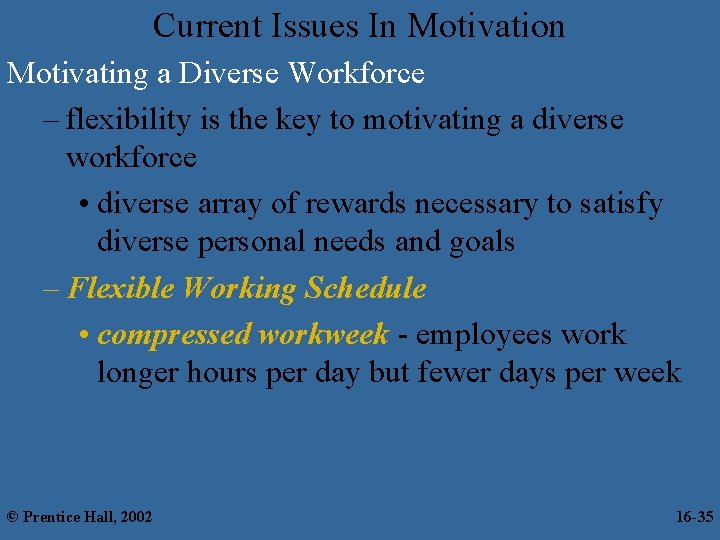 Current Issues In Motivation

Motivating a Diverse Workforce

– flexibility is the key to motivating a diverse workforce

• diverse array of rewards necessary to satisfy diverse personal needs and goals

– Flexible Working Schedule

• compressed workweek - employees work longer hours per day but fewer days per week

© Prentice Hall, 2002

16-35